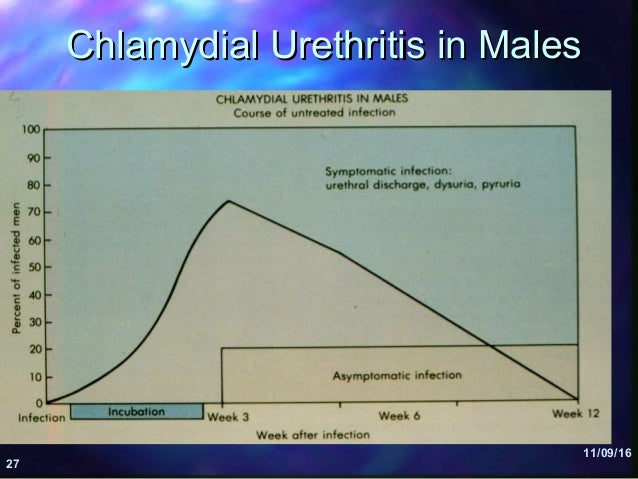 Chlamydial Urethritis in Males

CHLAMYDIAL URETHRITIS IN MALES
Course of untreated infection

Percent of infected men

100
90
80
70
60
50
40
30
20
10
0

Symptomatic infection:
urethral discharge, dysuria, pyruria

Asymptomatic infection

Infection
Incubation
Week 3
Week 6
Week 12

Week after infection

27

11/09/16